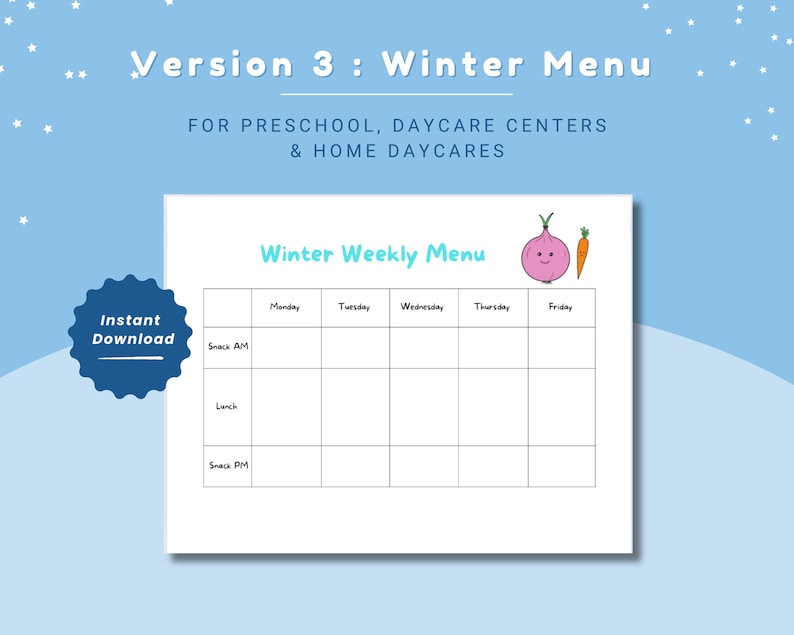 Version 3 : Winter Menu

FOR PRESCHOOL, DAYCARE CENTERS & HOME DAYCARES

Instant Download

Winter Weekly Menu

| | Monday | Tuesday | Wednesday | Thursday | Friday |
|---|---|---|---|---|---|
| Snack AM | | | | | |
| Lunch | | | | | |
| Snack PM | | | | | |